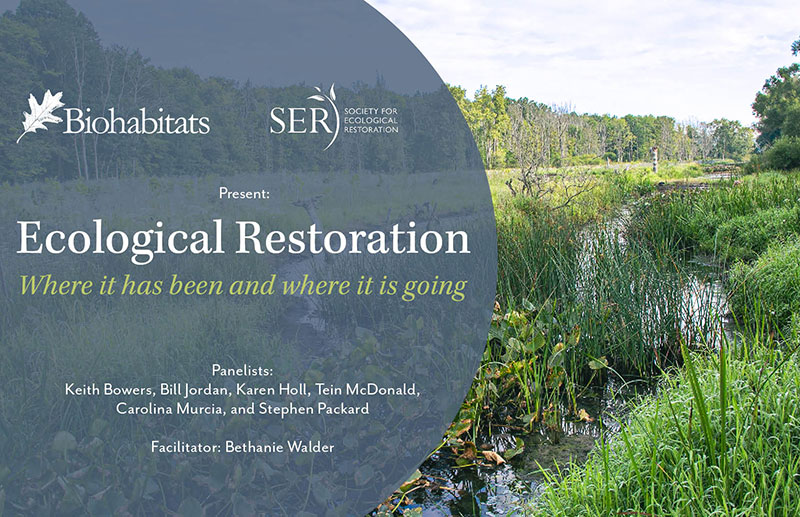 Biohabitats

SER SOCIETY FOR ECOLOGICAL RESTORATION

Present:

Ecological Restoration

Where it has been and where it is going

Panelists:
Keith Bowers, Bill Jordan, Karen Holl, Tein McDonald, Carolina Murcia, and Stephen Packard

Facilitator: Bethanie Walder